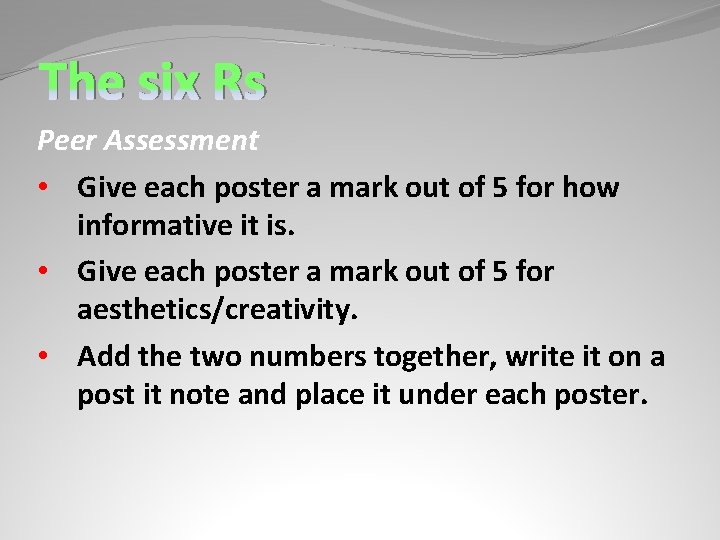 The six Rs

Peer Assessment

• Give each poster a mark out of 5 for how informative it is.
• Give each poster a mark out of 5 for aesthetics/creativity.
• Add the two numbers together, write it on a post it note and place it under each poster.